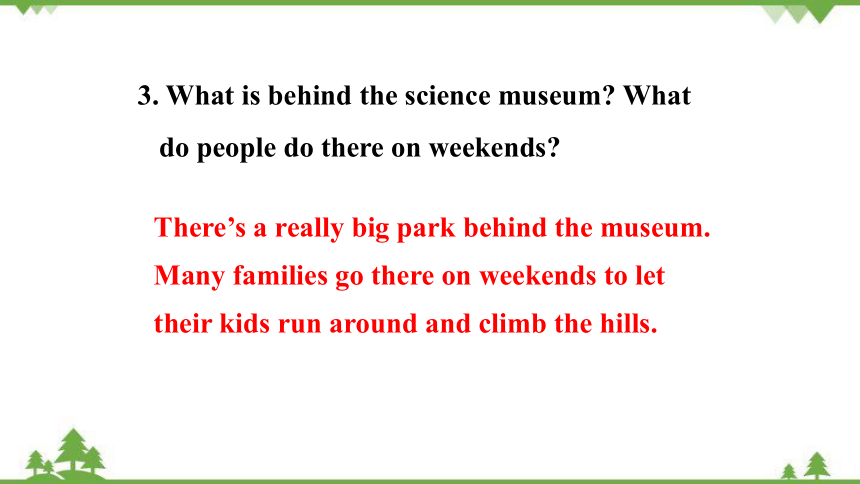 3. What is behind the science museum? What do people do there on weekends?

There’s a really big park behind the museum. Many families go there on weekends to let their kids run around and climb the hills.